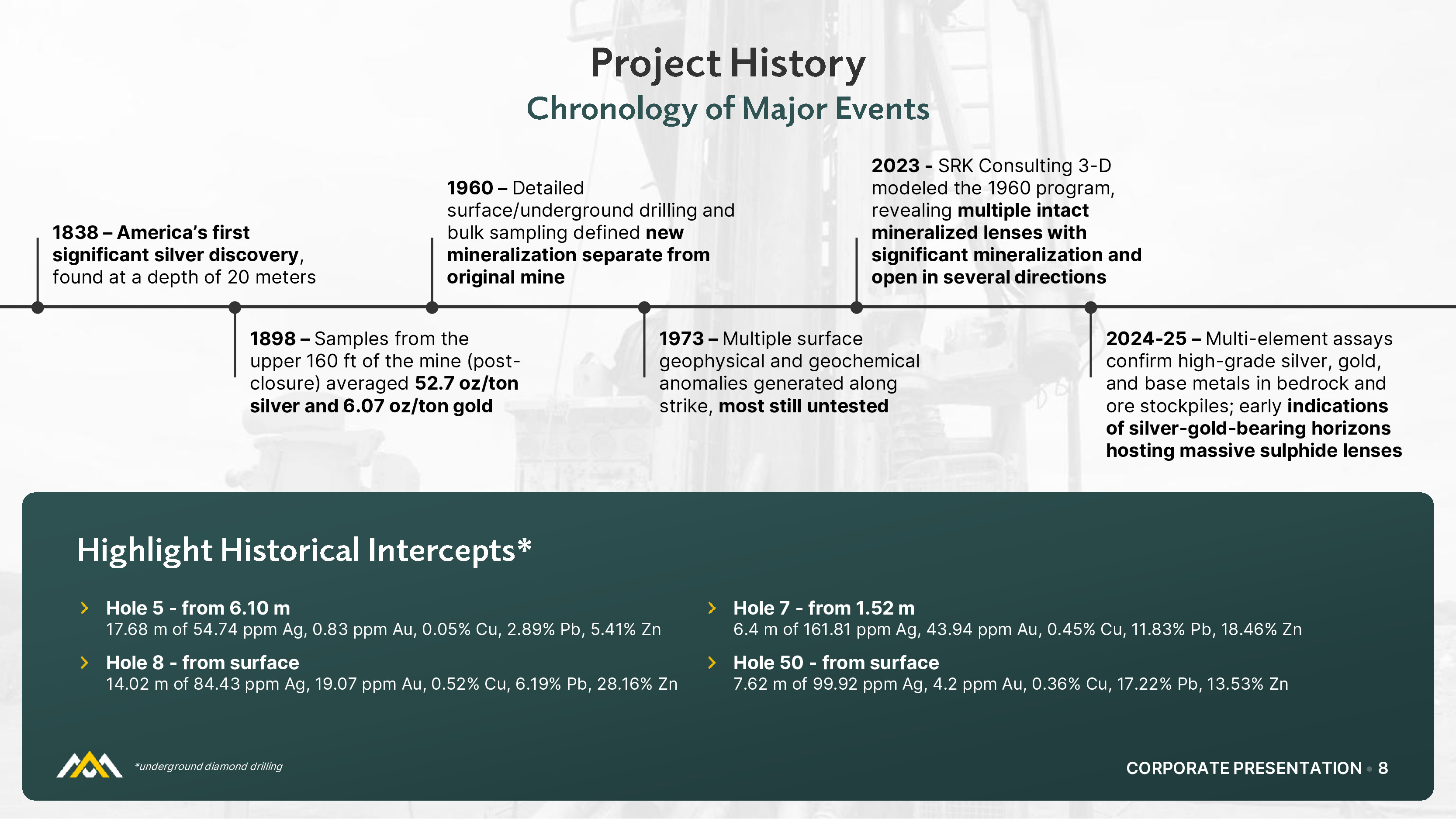 Project History
Chronology of Major Events

1838 – America's first significant silver discovery, found at a depth of 20 meters

1898 – Samples from the upper 160 ft of the mine (post-closure) averaged 52.7 oz/ton silver and 6.07 oz/ton gold

1960 – Detailed surface/underground drilling and bulk sampling defined new mineralization separate from original mine

1973 – Multiple surface geophysical and geochemical anomalies generated along strike, most still untested

2023 - SRK Consulting 3-D modeled the 1960 program, revealing multiple intact mineralized lenses with significant mineralization and open in several directions

2024-25 – Multi-element assays confirm high-grade silver, gold, and base metals in bedrock and ore stockpiles; early indications of silver-gold-bearing horizons hosting massive sulphide lenses

Highlight Historical Intercepts*

Hole 5 - from 6.10 m
17.68 m of 54.74 ppm Ag, 0.83 ppm Au, 0.05% Cu, 2.89% Pb, 5.41% Zn

Hole 8 - from surface
14.02 m of 84.43 ppm Ag, 19.07 ppm Au, 0.52% Cu, 6.19% Pb, 28.16% Zn

Hole 7 - from 1.52 m
6.4 m of 161.81 ppm Ag, 43.94 ppm Au, 0.45% Cu, 11.83% Pb, 18.46% Zn

Hole 50 - from surface
7.62 m of 99.92 ppm Ag, 4.2 ppm Au, 0.36% Cu, 17.22% Pb, 13.53% Zn

*underground diamond drilling

CORPORATE PRESENTATION • 8